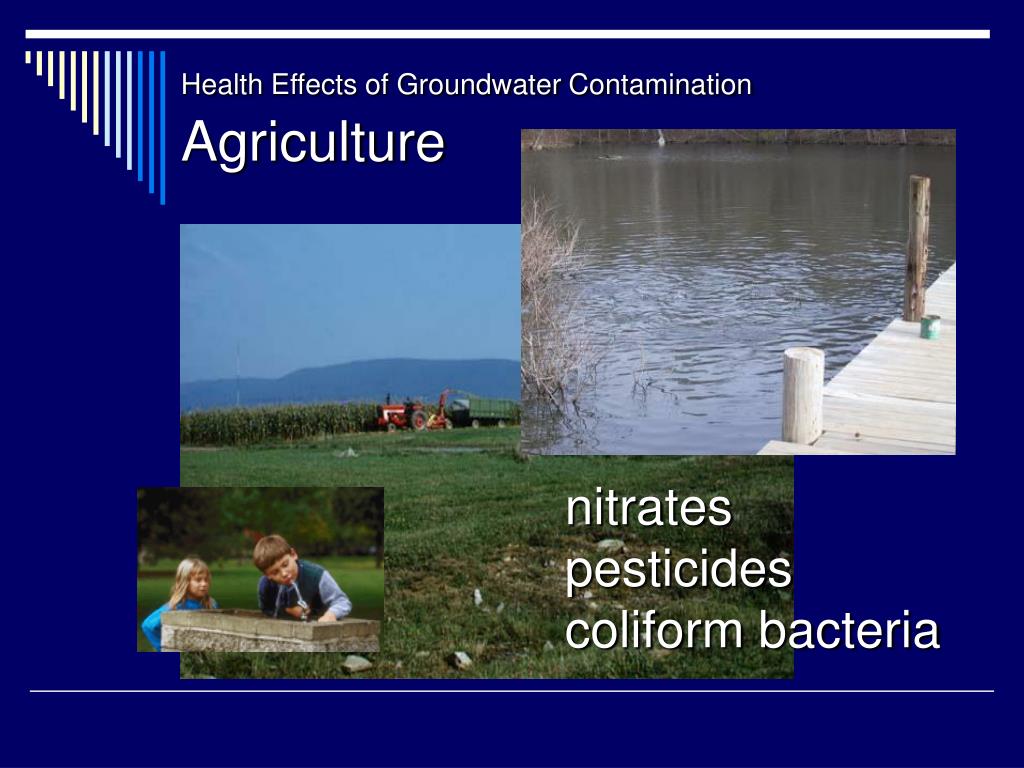 Health Effects of Groundwater Contamination

Agriculture

nitrates
pesticides
coliform bacteria